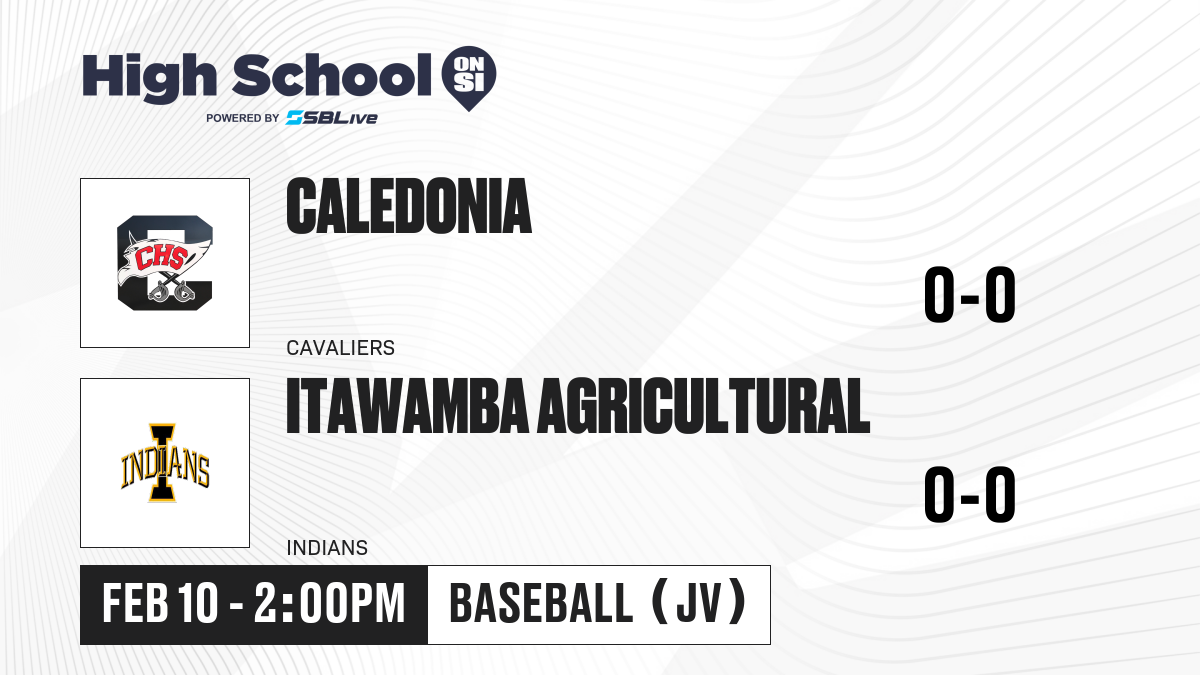 High School ON SI
POWERED BY SBLive

CHS

CALEDONIA

0-0

CAVALIERS

INDIANS

ITAWAMBA AGRICULTURAL

0-0

INDIANS

FEB 10 - 2:00PM

BASEBALL (JV)